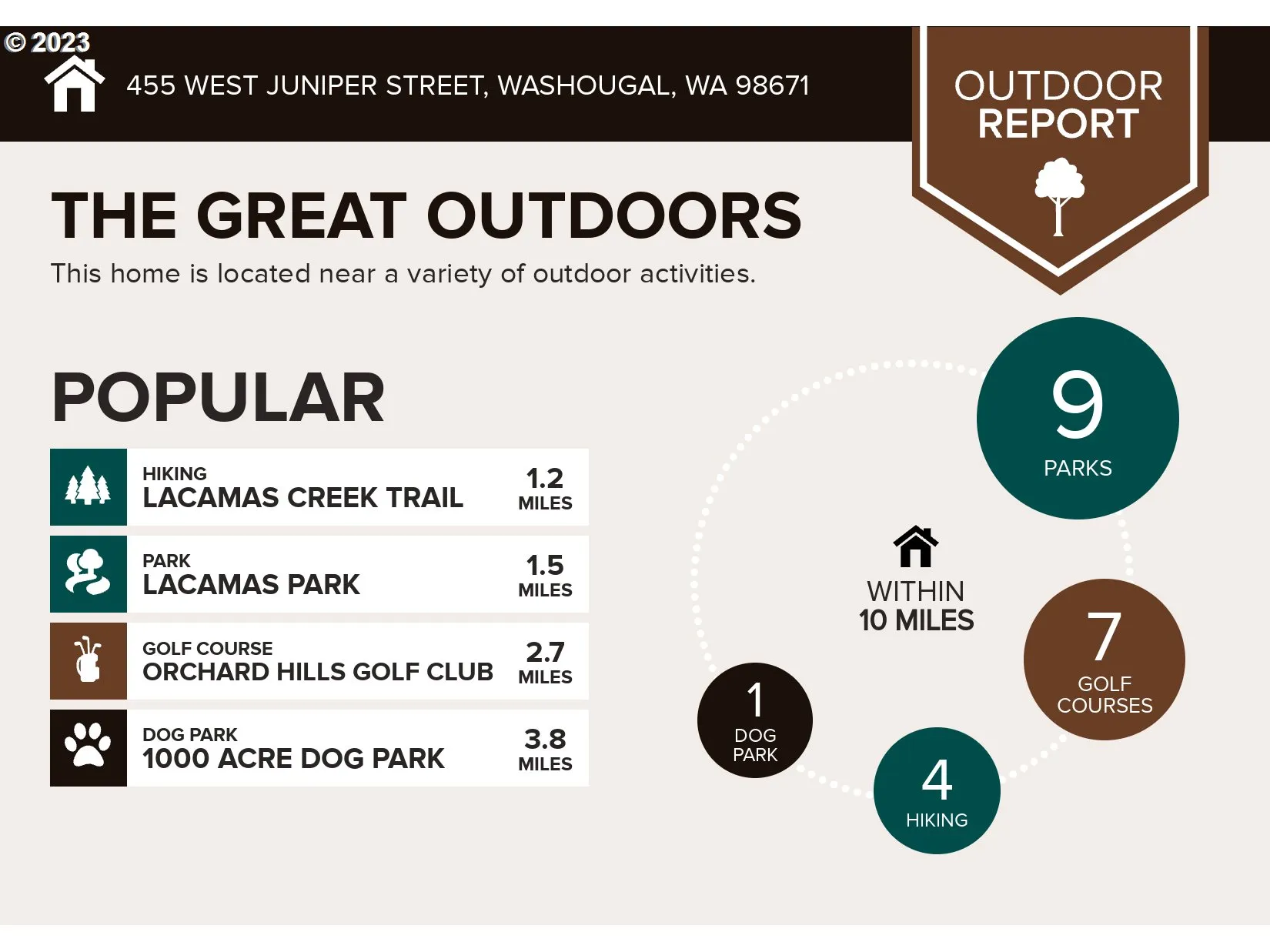 © 2023

455 WEST JUNIPER STREET, WASHOUGAL, WA 98671

OUTDOOR REPORT

THE GREAT OUTDOORS

This home is located near a variety of outdoor activities.

POPULAR

HIKING
LACAMAS CREEK TRAIL
1.2 MILES

PARK
LACAMAS PARK
1.5 MILES

GOLF COURSE
ORCHARD HILLS GOLF CLUB
2.7 MILES

DOG PARK
1000 ACRE DOG PARK
3.8 MILES

9 PARKS

WITHIN 10 MILES

7 GOLF COURSES

1 DOG PARK

4 HIKING